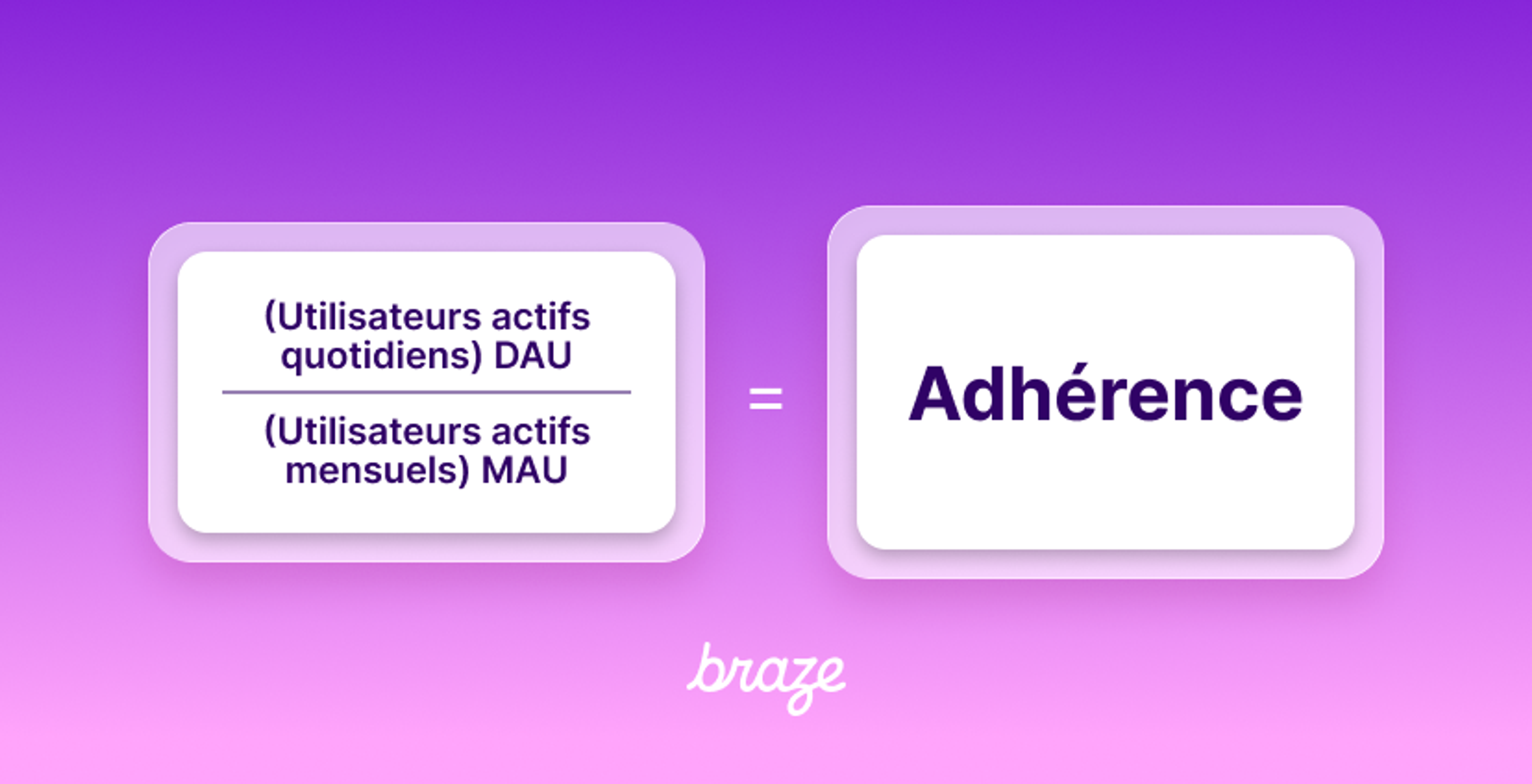 $\frac{\text{(Utilisateurs actifs quotidiens) DAU}}{\text{(Utilisateurs actifs mensuels) MAU}}$ = Adhérence

braze